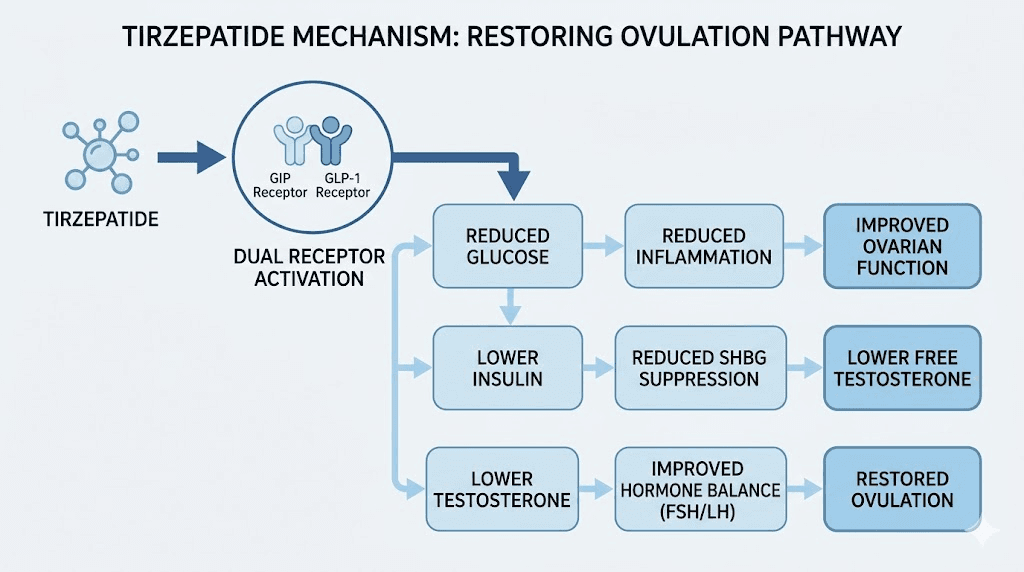 TIRZEPATIDE MECHANISM: RESTORING OVULATION PATHWAY

TIRZEPATIDE

GIP Receptor

GLP-1 Receptor

DUAL RECEPTOR ACTIVATION

REDUCED GLUCOSE

REDUCED INFLAMMATION

IMPROVED OVARIAN FUNCTION

LOWER INSULIN

REDUCED SHBG SUPPRESSION

LOWER FREE TESTOSTERONE

LOWER TESTOSTERONE

IMPROVED HORMONE BALANCE (FSH/LH)

RESTORED OVULATION